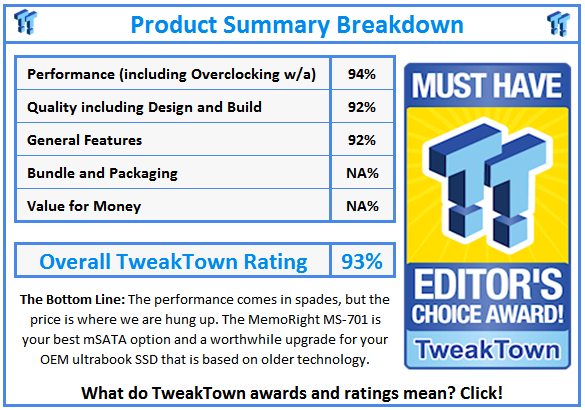 Product Summary Breakdown

| Performance (including Overclocking w/a) | 94% |
|---|---|
| Quality including Design and Build | 92% |
| General Features | 92% |
| Bundle and Packaging | NA% |
| Value for Money | NA% |

| Overall TweakTown Rating | 93% |
|---|---|

The Bottom Line: The performance comes in spades, but the price is where we are hung up. The MemoRight MS-701 is your best mSATA option and a worthwhile upgrade for your OEM ultrabook SSD that is based on older technology.

MUST HAVE
EDITOR'S CHOICE AWARD!
TweakTown

What do TweakTown awards and ratings mean? Click!